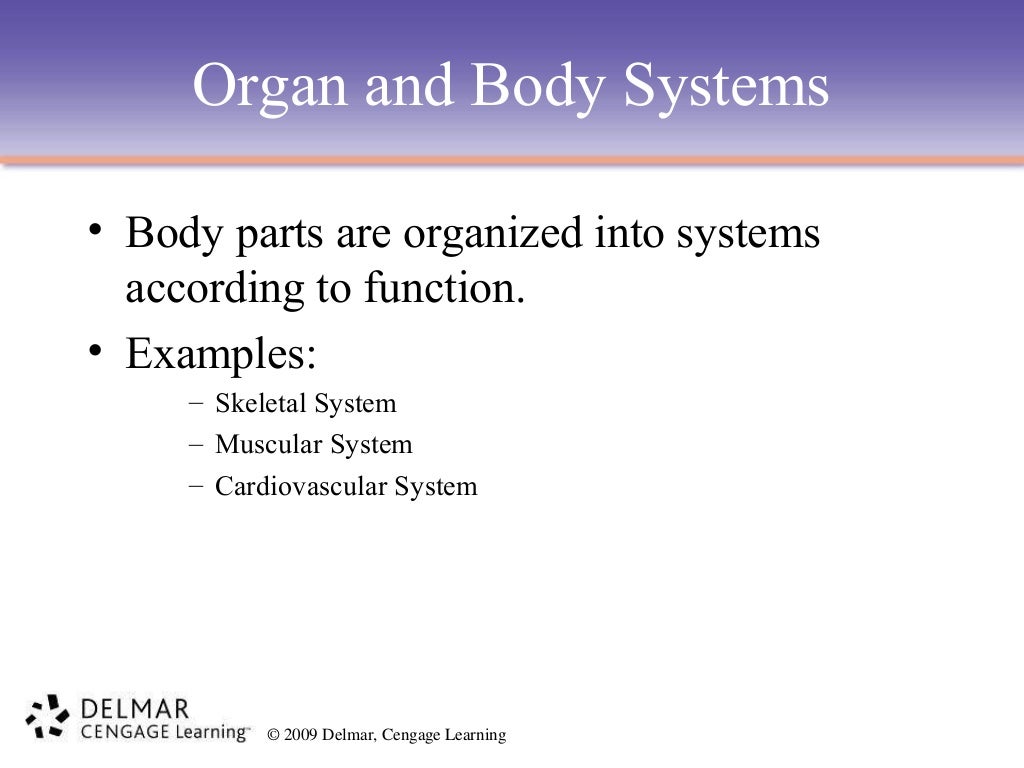 Organ and Body Systems

• Body parts are organized into systems according to function.
• Examples:
– Skeletal System
– Muscular System
– Cardiovascular System

DELMAR CENGAGE Learning™

© 2009 Delmar, Cengage Learning